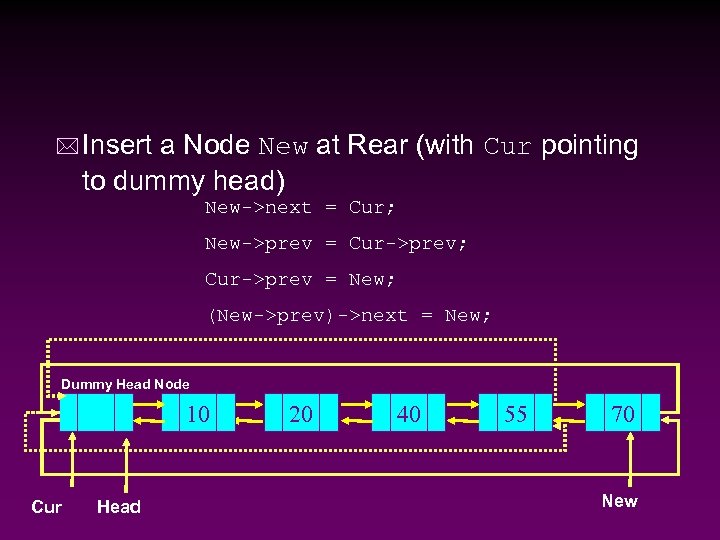 Insert a Node New at Rear (with Cur pointing to dummy head)

New->next = Cur;

New->prev = Cur->prev;

Cur->prev = New;

(New->prev)->next = New;

Dummy Head Node

10

20

40

55

70

Cur

Head

New